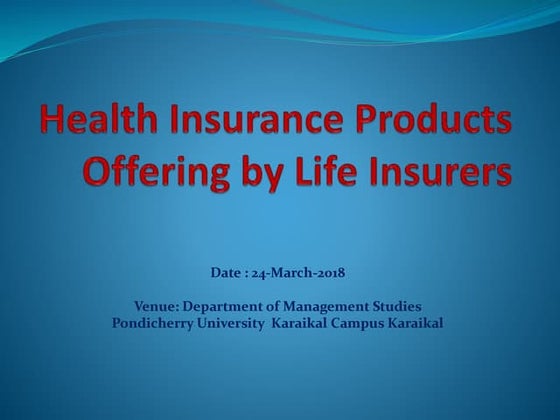 Health Insurance Products Offering by Life Insurers

Date : 24-March-2018

Venue: Department of Management Studies
Pondicherry University Karaikal Campus Karaikal